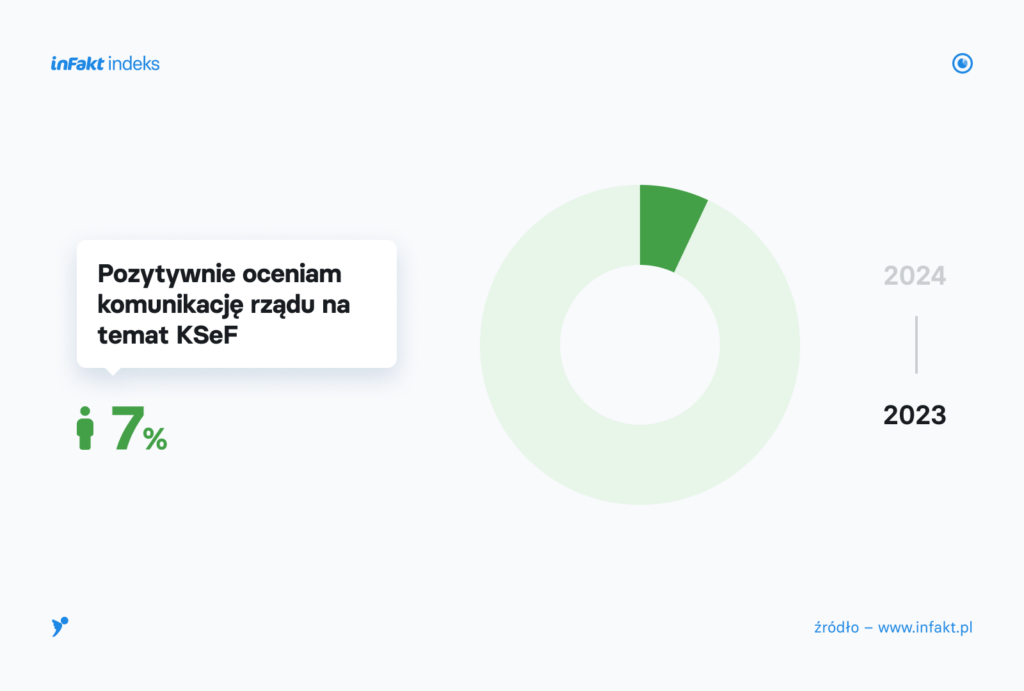 inFakt indeks

Pozytywnie oceniam komunikację rządu na temat KSeF

7%

2024

2023

źródło – www.infakt.pl